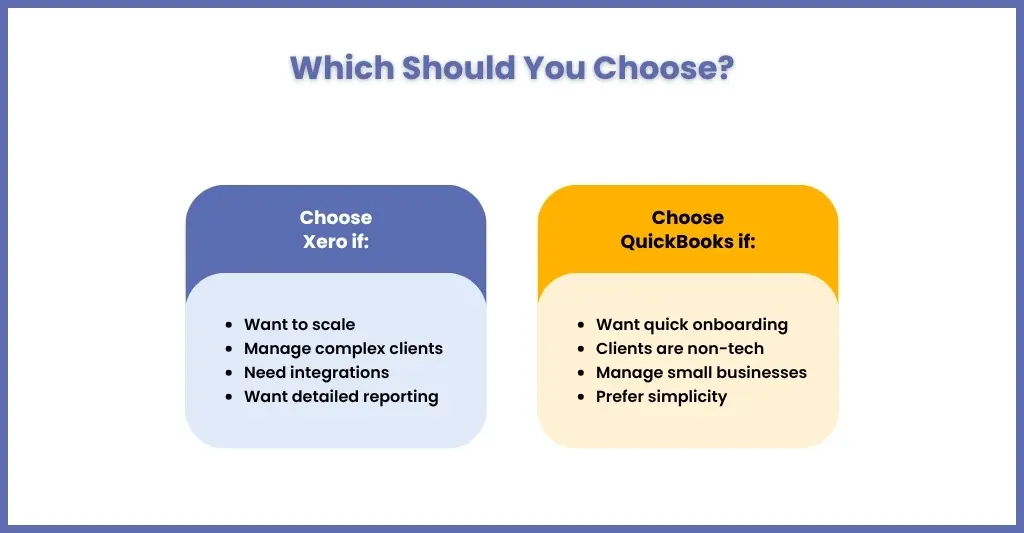 Which Should You Choose?

Choose Xero if:

- Want to scale
- Manage complex clients
- Need integrations
- Want detailed reporting

Choose QuickBooks if:

- Want quick onboarding
- Clients are non-tech
- Manage small businesses
- Prefer simplicity